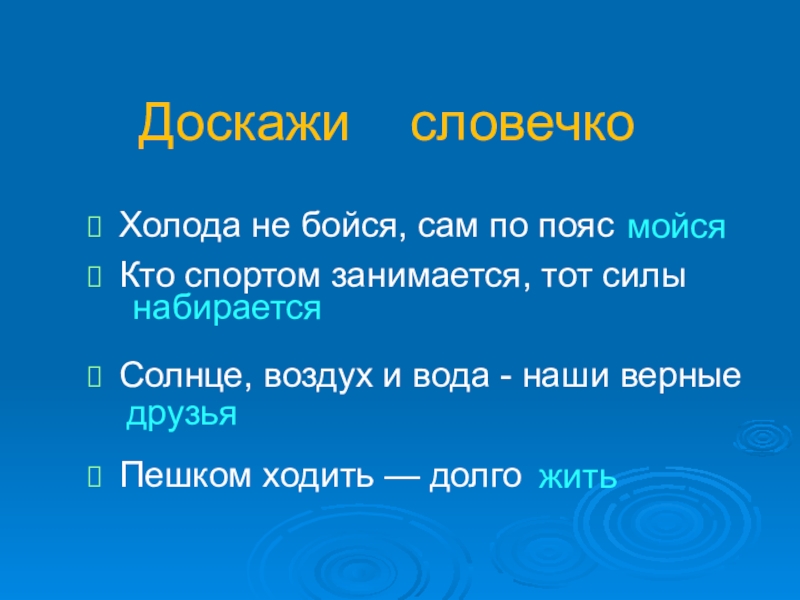 Доскажи словечко

Холода не бойся, сам по пояс мойся

Кто спортом занимается, тот силы набирается

Солнце, воздух и вода - наши верные друзья

Пешком ходить — долго жить